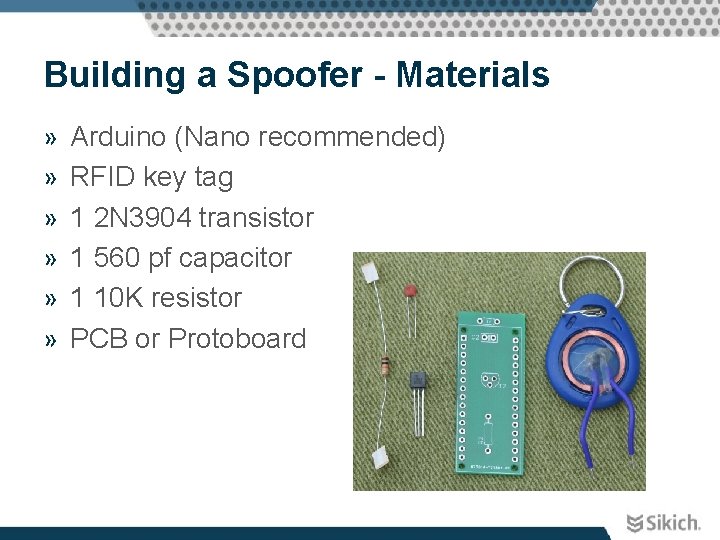 Building a Spoofer - Materials

» Arduino (Nano recommended)
» RFID key tag
» 1 2N3904 transistor
» 1 560 pf capacitor
» 1 10K resistor
» PCB or Protoboard

Sikich.